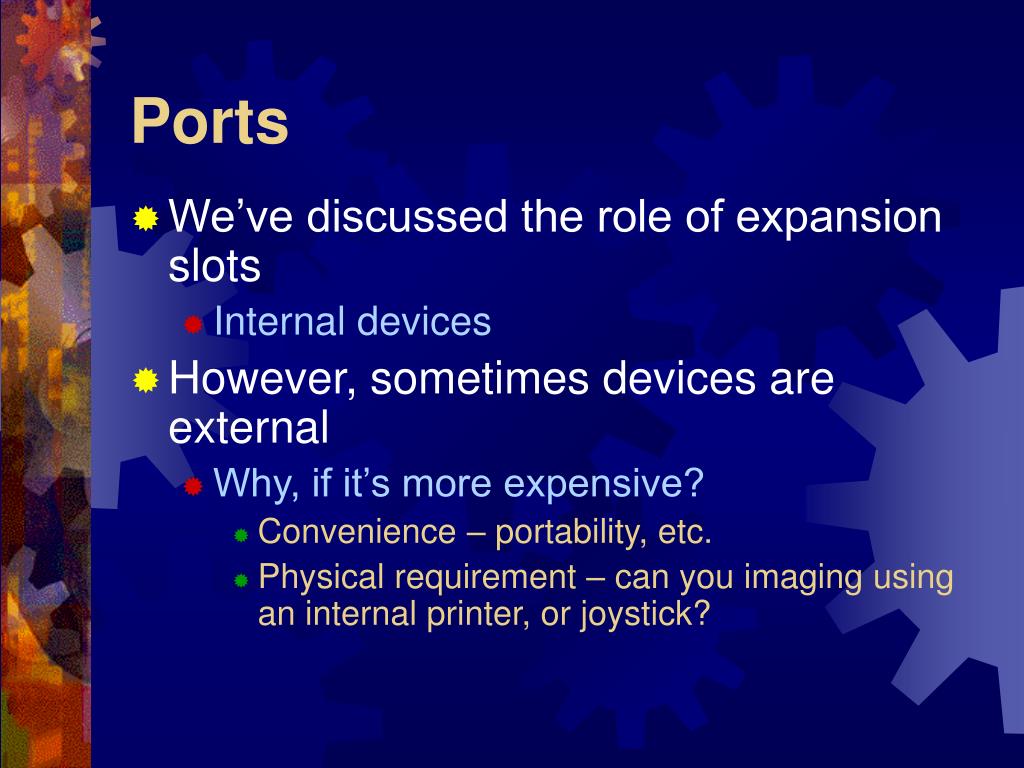 Ports

We've discussed the role of expansion slots

Internal devices

However, sometimes devices are external

Why, if it's more expensive?

Convenience – portability, etc.

Physical requirement – can you imaging using an internal printer, or joystick?